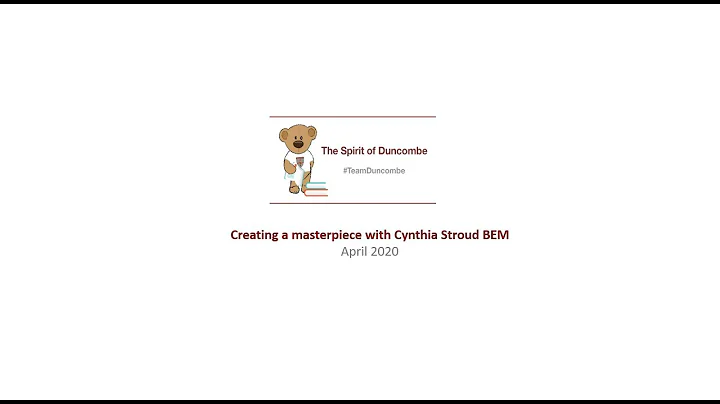 The Spirit of Duncombe
#TeamDuncombe

Creating a masterpiece with Cynthia Stroud BEM
April 2020